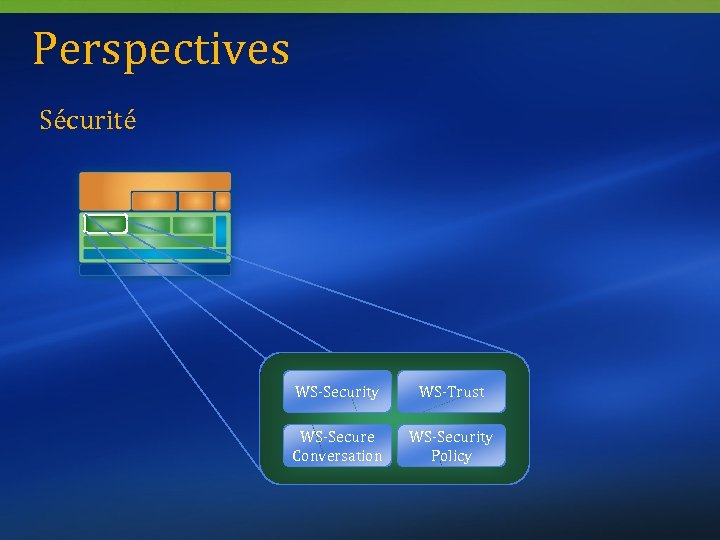 Perspectives

Sécurité

WS-Security

WS-Trust

WS-Secure Conversation

WS-Security Policy